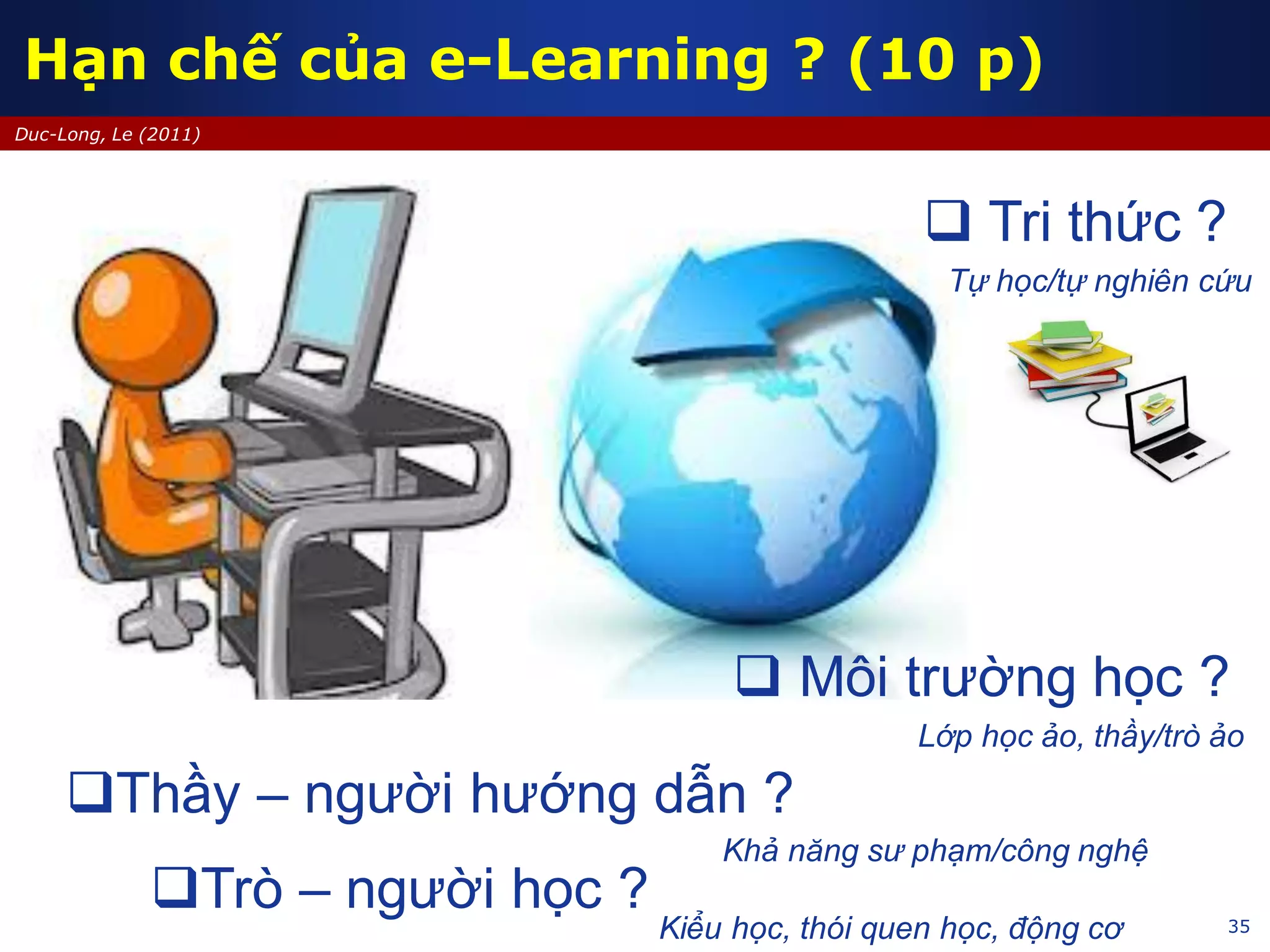 Hạn chế của e-Learning ? (10 p)

Duc-Long, Le (2011)

❑ Tri thức ?

Tự học/tự nghiên cứu

❑ Môi trường học ?

Lớp học ảo, thầy/trò ảo

❑Thầy – người hướng dẫn ?

Khả năng sư phạm/công nghệ

❑Trò – người học ?

Kiểu học, thói quen học, động cơ

35